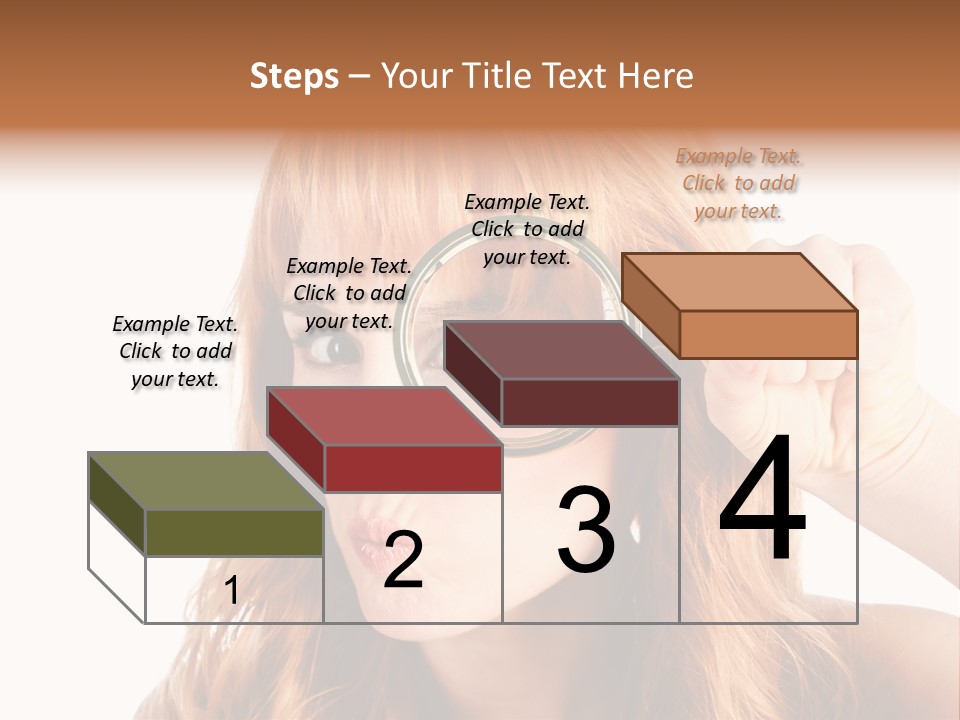 Steps – Your Title Text Here

Example Text. Click to add your text.

Example Text. Click to add your text.

Example Text. Click to add your text.

Example Text. Click to add your text.

1

2

3

4